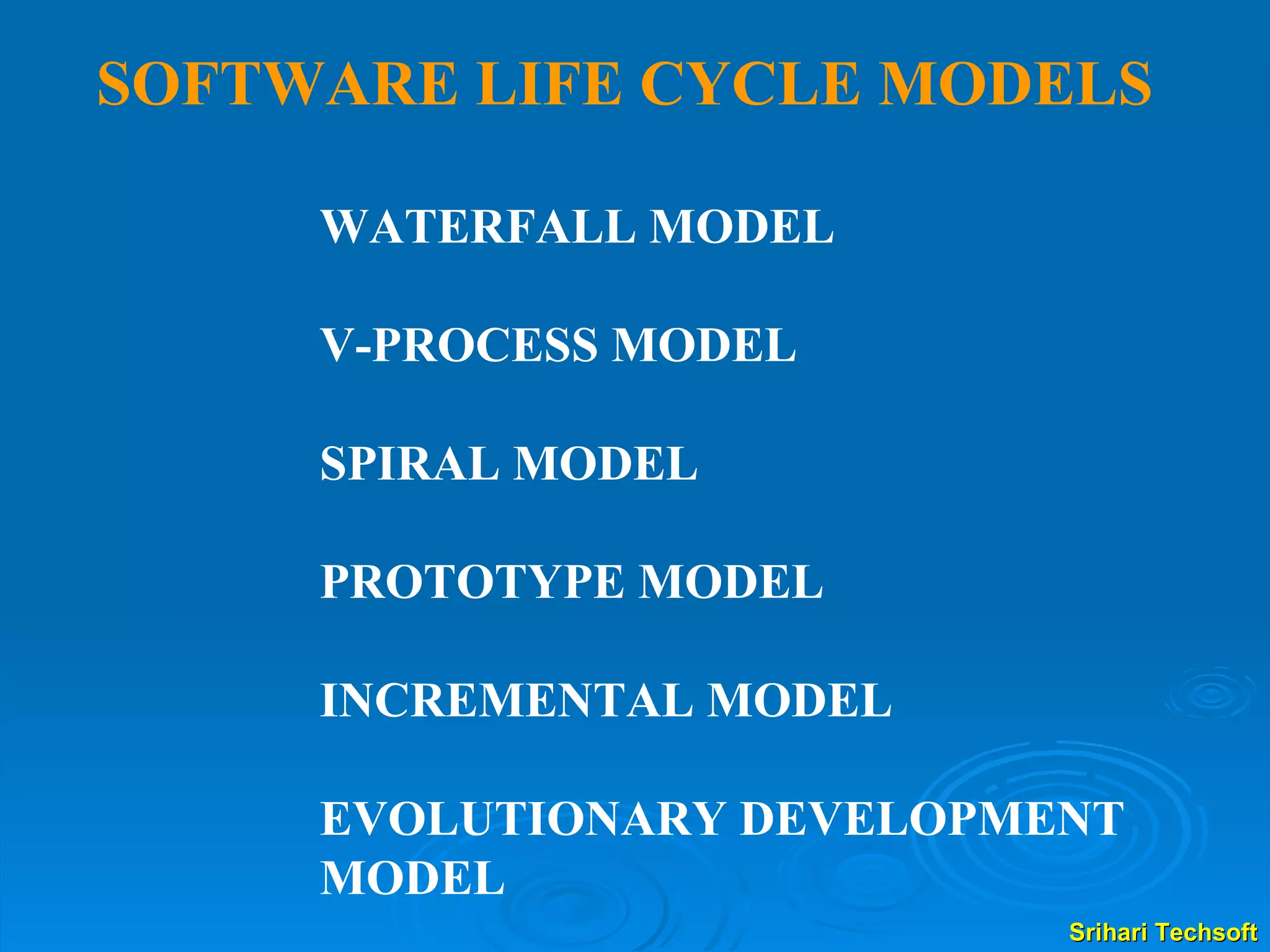 SOFTWARE LIFE CYCLE MODELS

WATERFALL MODEL

V-PROCESS MODEL

SPIRAL MODEL

PROTOTYPE MODEL

INCREMENTAL MODEL

EVOLUTIONARY DEVELOPMENT MODEL

Srihari Techsoft